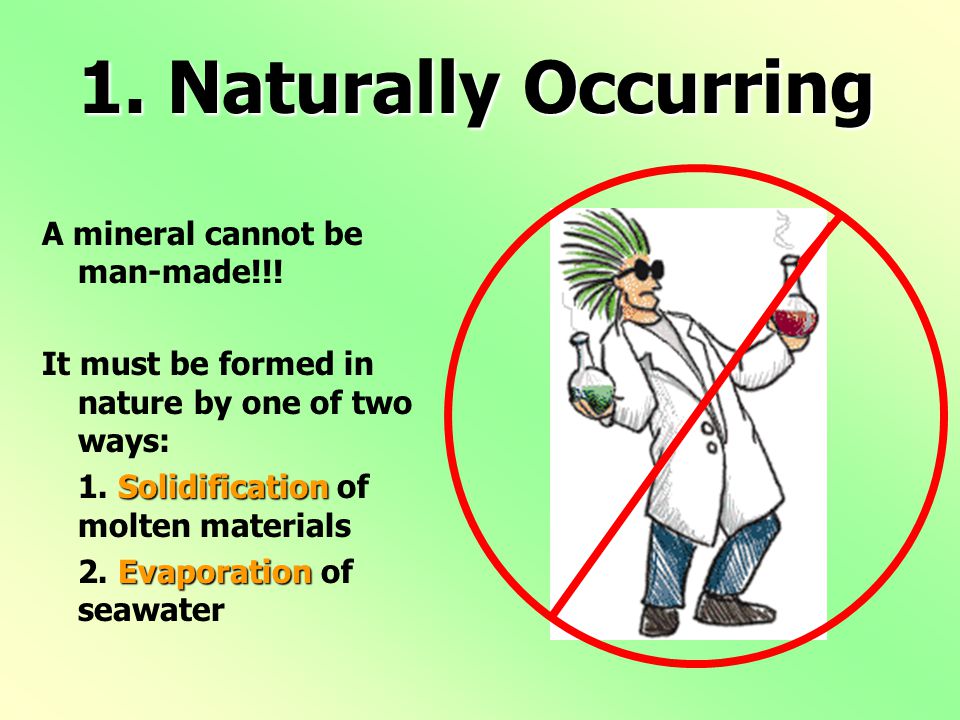 1. Naturally Occurring

A mineral cannot be man-made!!!

It must be formed in nature by one of two ways:

1. Solidification of molten materials

2. Evaporation of seawater